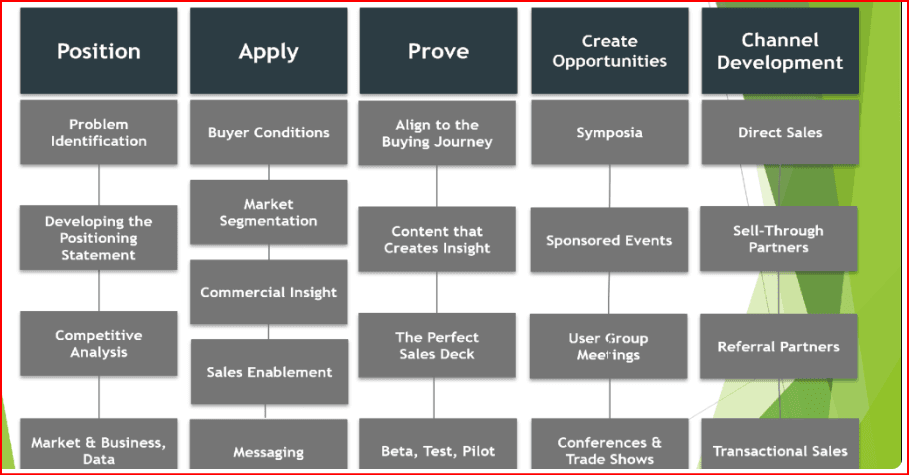 Position

Problem Identification

Developing the Positioning Statement

Competitive Analysis

Market & Business, Data

Apply

Buyer Conditions

Market Segmentation

Commercial Insight

Sales Enablement

Messaging

Prove

Align to the Buying Journey

Content that Creates Insight

The Perfect Sales Deck

Beta, Test, Pilot

Create Opportunities

Symposia

Sponsored Events

User Group Meetings

Conferences & Trade Shows

Channel Development

Direct Sales

Sell-Through Partners

Referral Partners

Transactional Sales